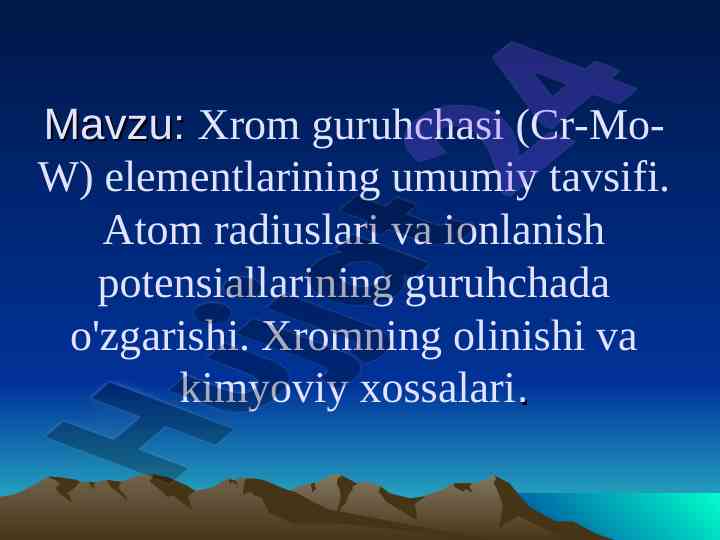 Mavzu: Xrom guruhchasi (Cr-Mo-W) elementlarining umumiy tavsifi. Atom radiuslari va ionlanish potensiallarining guruhchada o'zgarishi. Xromning olinishi va kimyoviy xossalari.

Hujjat24